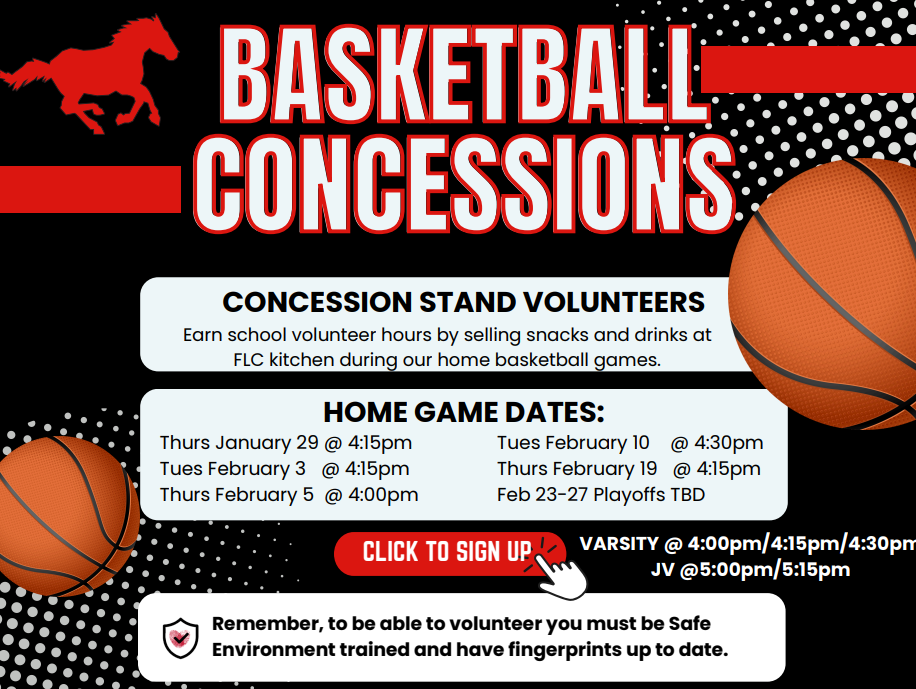 BASKETBALL CONCESSIONS

CONCESSION STAND VOLUNTEERS
Earn school volunteer hours by selling snacks and drinks at FLC kitchen during our home basketball games.

HOME GAME DATES:
Thurs January 29 @ 4:15pm
Tues February 3 @ 4:15pm
Thurs February 5 @ 4:00pm
Tues February 10 @ 4:30pm
Thurs February 19 @ 4:15pm
Feb 23-27 Playoffs TBD

CLICK TO SIGN UP

VARSITY @ 4:00pm/4:15pm/4:30pm
JV @5:00pm/5:15pm

Remember, to be able to volunteer you must be Safe Environment trained and have fingerprints up to date.